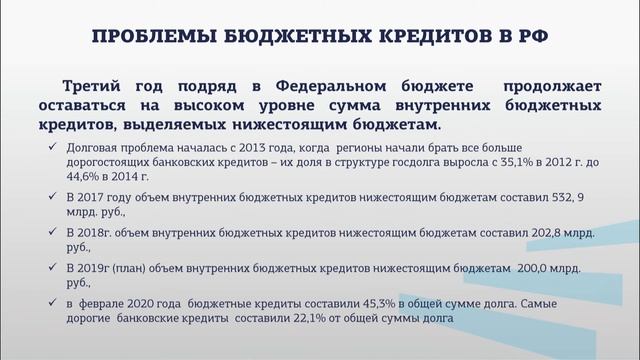 ПРОБЛЕМЫ БЮДЖЕТНЫХ КРЕДИТОВ В РФ

Третий год подряд в Федеральном бюджете продолжает оставаться на высоком уровне сумма внутренних бюджетных кредитов, выделяемых нижестоящим бюджетам.

✓ Долговая проблема началась с 2013 года, когда регионы начали брать все больше дорогостоящих банковских кредитов – их доля в структуре госдолга выросла с 35,1% в 2012 г. до 44,6% в 2014 г.

✓ В 2017 году объем внутренних бюджетных кредитов нижестоящим бюджетам составил 532, 9 млрд. руб.,

✓ В 2018г. объем внутренних бюджетных кредитов нижестоящим бюджетам составил 202,8 млрд. руб.,

✓ В 2019г (план) объем внутренних бюджетных кредитов нижестоящим бюджетам 200,0 млрд. руб.,

✓ в феврале 2020 года бюджетные кредиты составили 45,3% в общей сумме долга. Самые дорогие банковские кредиты составили 22,1% от общей суммы долга